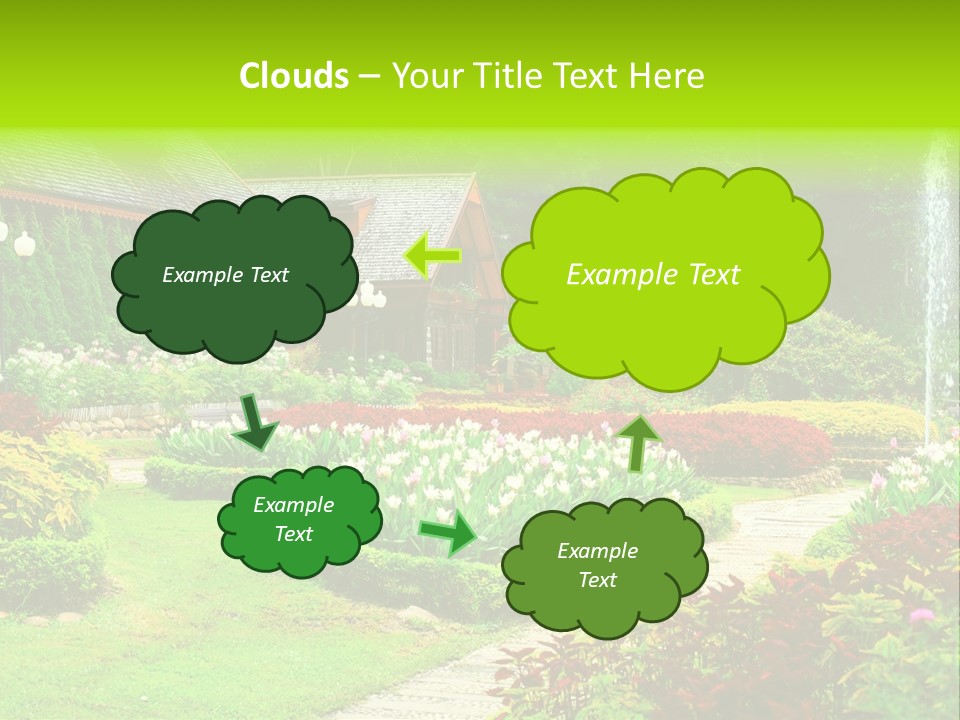 Clouds – Your Title Text Here

Example Text

Example Text

Example Text

Example Text